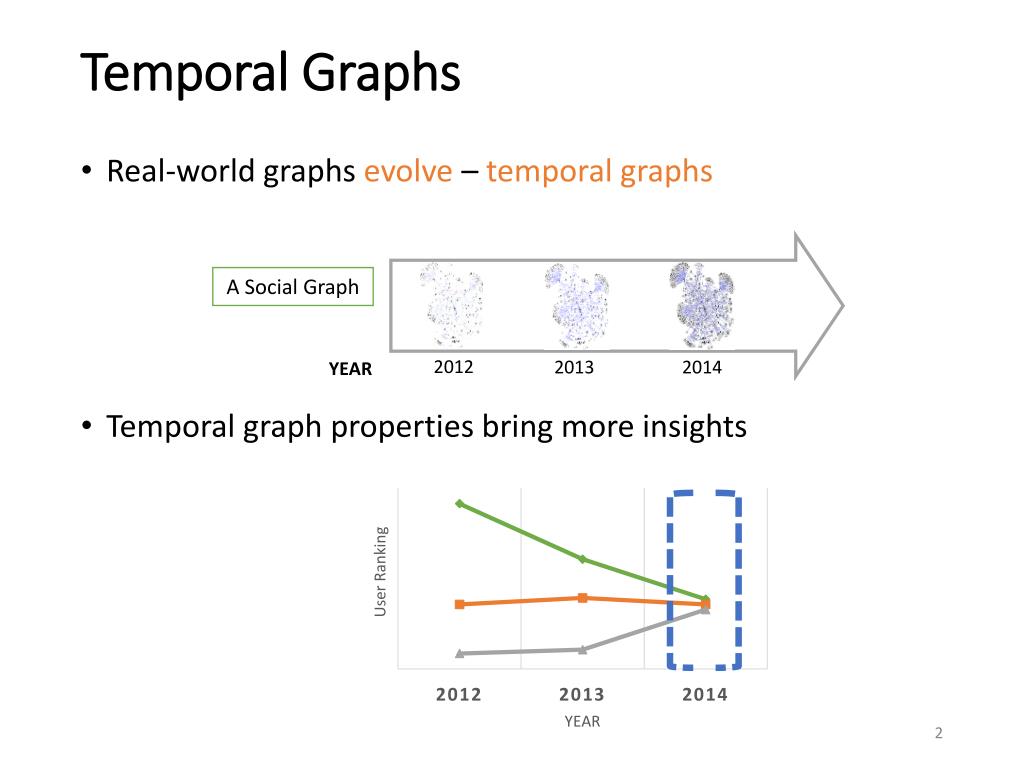 Temporal Graphs

• Real-world graphs evolve – temporal graphs

A Social Graph

YEAR 2012 2013 2014

• Temporal graph properties bring more insights

User Ranking

2012 2013 2014

YEAR

2